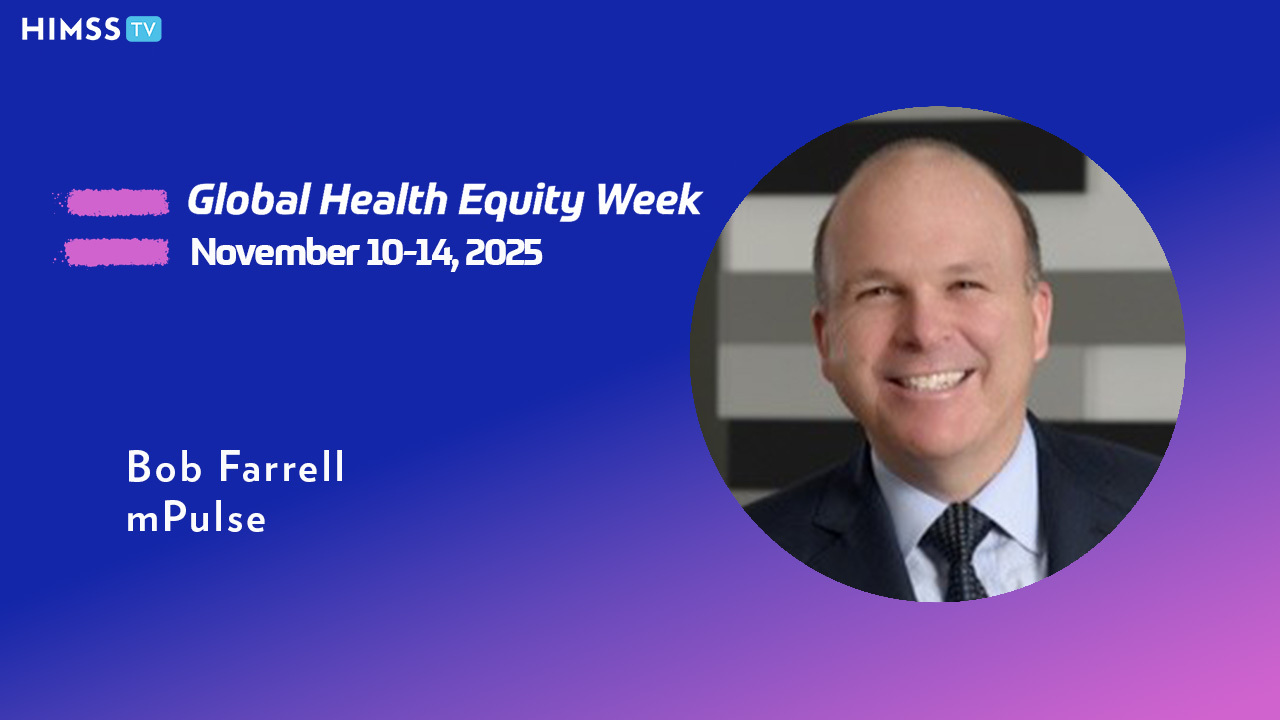 HIMSS TV

Global Health Equity Week
November 10-14, 2025

Bob Farrell
mPulse